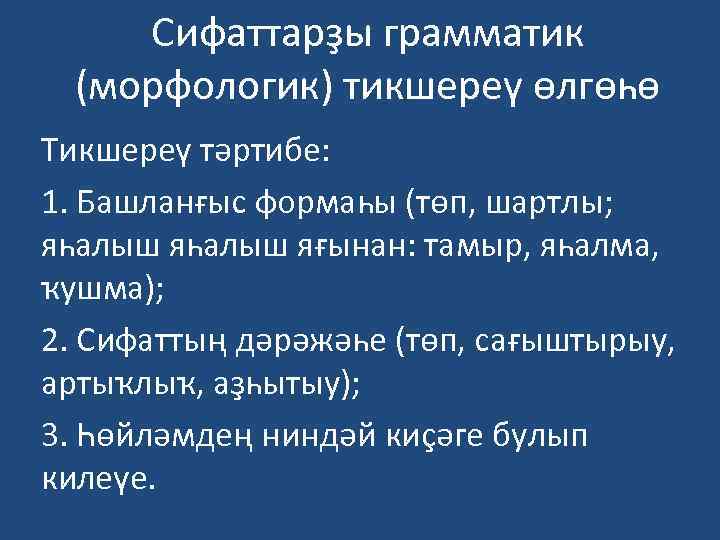 Сифаттарҙы грамматик (морфологик) тикшереү өлгөһө

Тикшереү тәртибе:

1. Башланғыс формаһы (төп, шартлы; яһалыш яһалыш яғынан: тамыр, яһалма, ҡушма);

2. Сифаттың дәрәжәһе (төп, сағыштырыу, артыҡлыҡ, аҙһытыу);

3. Һөйләмдең ниндәй киҫәге булып килеүе.